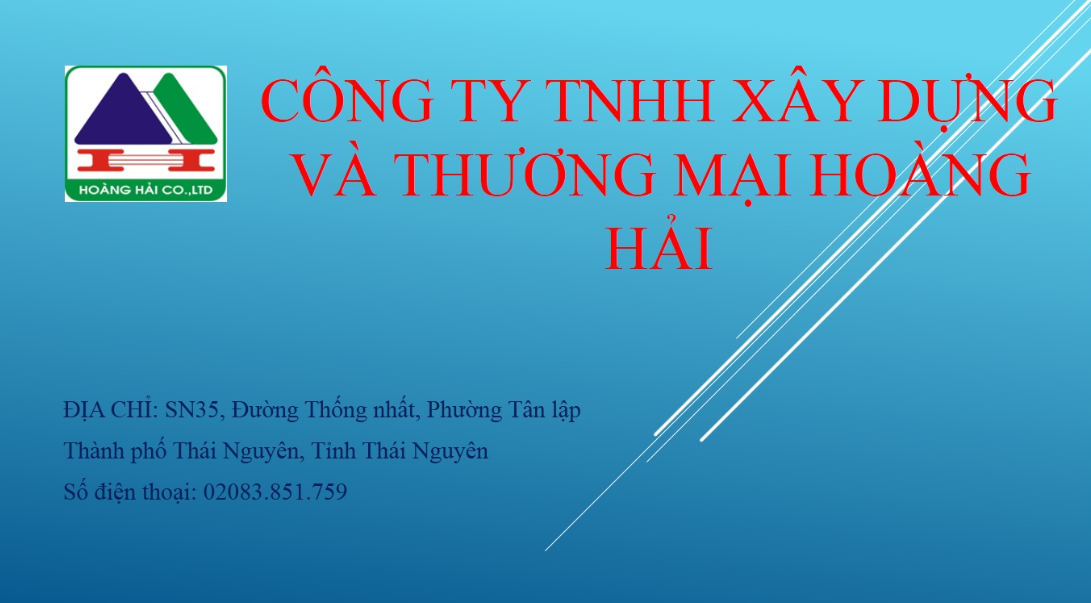 HOÀNG HẢI CO.,LTD

CÔNG TY TNHH XÂY DỰNG VÀ THƯƠNG MẠI HOÀNG HẢI

ĐỊA CHỈ: SN35, Đường Thống nhất, Phường Tân lập
Thành phố Thái Nguyên, Tỉnh Thái Nguyên
Số điện thoại: 02083.851.759